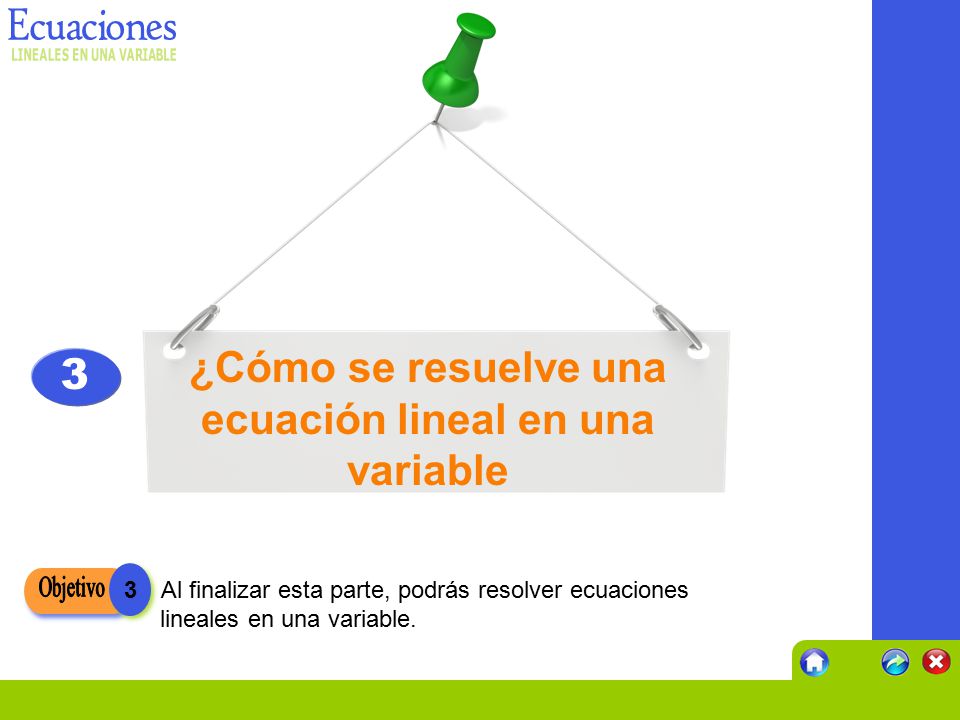 Ecuaciones
LINEALES EN UNA VARIABLE

3

¿Cómo se resuelve una ecuación lineal en una variable

Objetivo 3

Al finalizar esta parte, podrás resolver ecuaciones lineales en una variable.